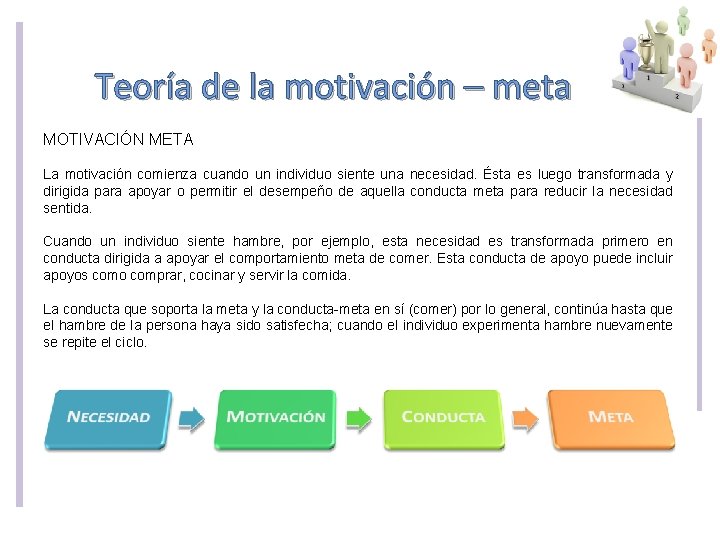 Teoría de la motivación – meta

MOTIVACIÓN META

La motivación comienza cuando un individuo siente una necesidad. Ésta es luego transformada y dirigida para apoyar o permitir el desempeño de aquella conducta meta para reducir la necesidad sentida.

Cuando un individuo siente hambre, por ejemplo, esta necesidad es transformada primero en conducta dirigida a apoyar el comportamiento meta de comer. Esta conducta de apoyo puede incluir apoyos como comprar, cocinar y servir la comida.

La conducta que soporta la meta y la conducta-meta en sí (comer) por lo general, continúa hasta que el hambre de la persona haya sido satisfecha; cuando el individuo experimenta hambre nuevamente se repite el ciclo.

NECESIDAD

MOTIVACIÓN

CONDUCTA

META